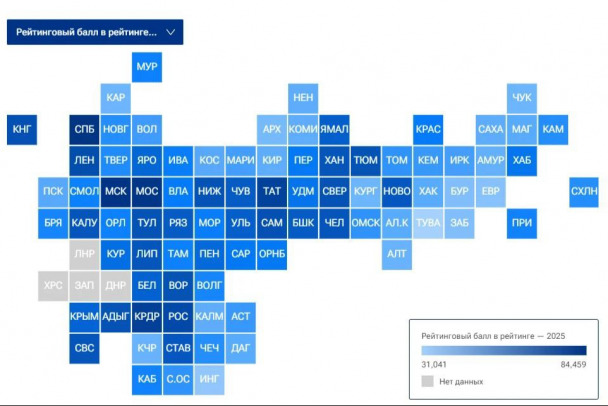 Рейтинговый балл в рейтинге...

МУР

КАР НЕН ЧУК

КНГ СПБ НОВГ ВОЛ АРХ КОМИ ЯМАЛ КРАС САХА МАГ КАМ

ЛЕН ТВЕР ЯРО ИВА КОС МАРИ КИР ПЕР ХАН ТЮМ ТОМ КЕМ ИРК АМУР ХАБ

ПСК СМОЛ МСК МОС ВЛА НИЖ ЧУВ ТАТ УДМ СВЕР КУРГ НОВО ХАК БУР ЕВР СХЛН

БРЯ КАЛУ ОРЛ ТУЛ РЯЗ МОР УЛЬ САМ БШК ЧЕЛ ОМСК АЛ.К ТУВА ЗАБ ПРИ

ЛНР КУР ЛИП ТАМ ПЕН САР ОРНБ АЛТ

ХРС ЗАП ДНР БЕЛ ВОР ВОЛГ

КРЫМ АДЫГ КРДР РОС КАЛМ АСТ

СВС КЧР СТАВ ЧЕЧ ДАГ

КАБ С.ОС ИНГ

Рейтинговый балл в рейтинге — 2025

31,041 84,459

Нет данных